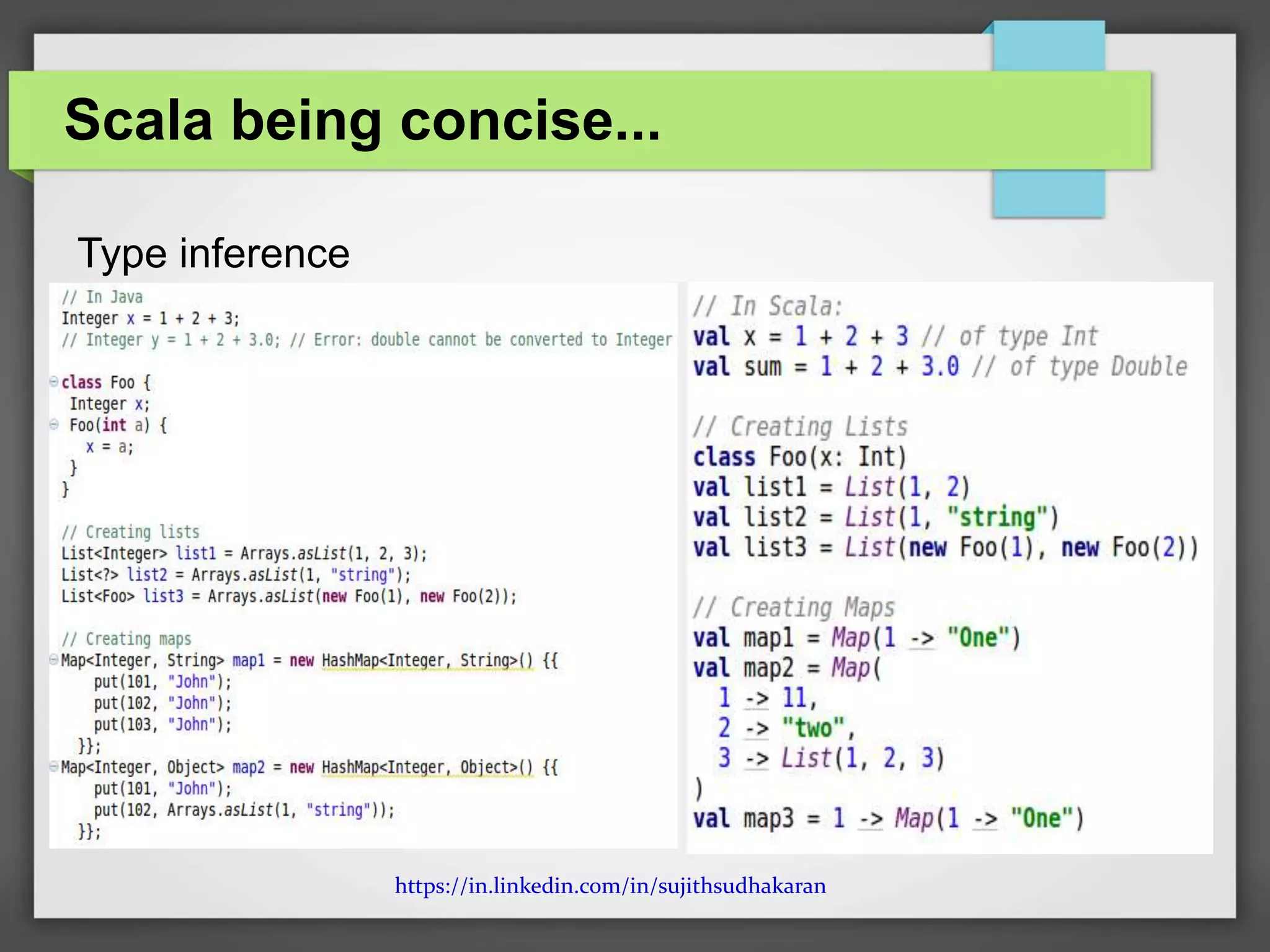 Scala being concise...

Type inference

// In Java
Integer x = 1 + 2 + 3;
// Integer y = 1 + 2 + 3.0; // Error: double cannot be converted to Integer

class Foo {
 Integer x;
 Foo(int a) {
   x = a;
 }
}

// Creating lists
List<Integer> list1 = Arrays.asList(1, 2, 3);
List<?> list2 = Arrays.asList(1, "string");
List<Foo> list3 = Arrays.asList(new Foo(1), new Foo(2));

// Creating maps
Map<Integer, String> map1 = new HashMap<Integer, String>() {{
    put(101, "John");
    put(102, "John");
    put(103, "John");
  }};
Map<Integer, Object> map2 = new HashMap<Integer, Object>() {{
    put(101, "John");
    put(102, Arrays.asList(1, "string"));
  }};

// In Scala:
val x = 1 + 2 + 3 // of type Int
val sum = 1 + 2 + 3.0 // of type Double

// Creating Lists
class Foo(x: Int)
val list1 = List(1, 2)
val list2 = List(1, "string")
val list3 = List(new Foo(1), new Foo(2))

// Creating Maps
val map1 = Map(1 -> "One")
val map2 = Map(
  1 -> 11,
  2 -> "two",
  3 -> List(1, 2, 3)
)
val map3 = 1 -> Map(1 -> "One")

https://in.linkedin.com/in/sujithsudhakaran